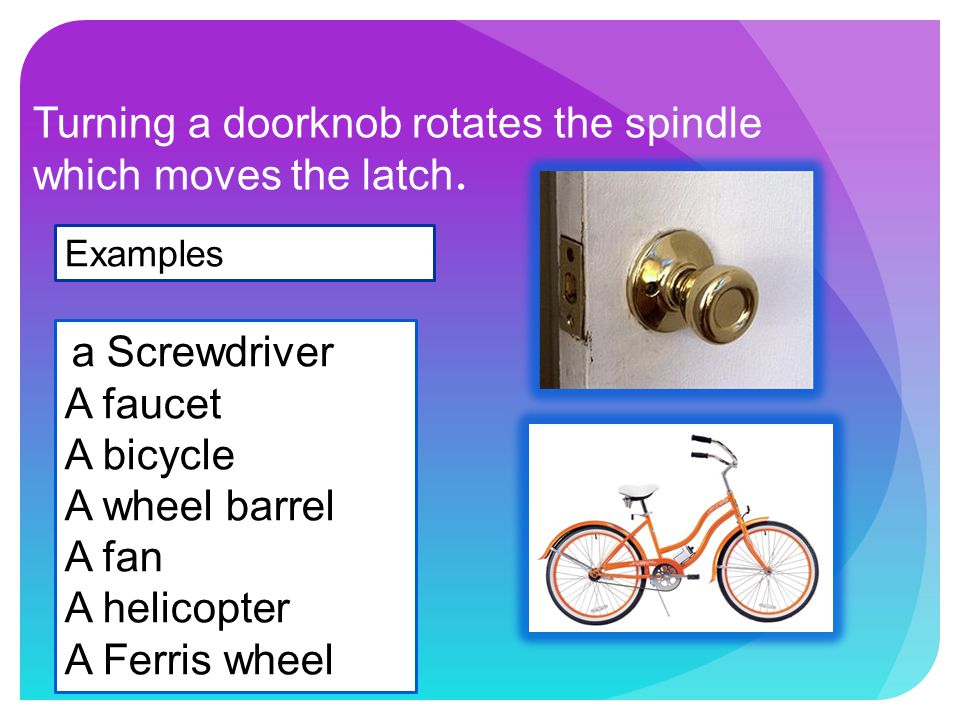 Turning a doorknob rotates the spindle which moves the latch.

Examples

a Screwdriver
A faucet
A bicycle
A wheel barrel
A fan
A helicopter
A Ferris wheel